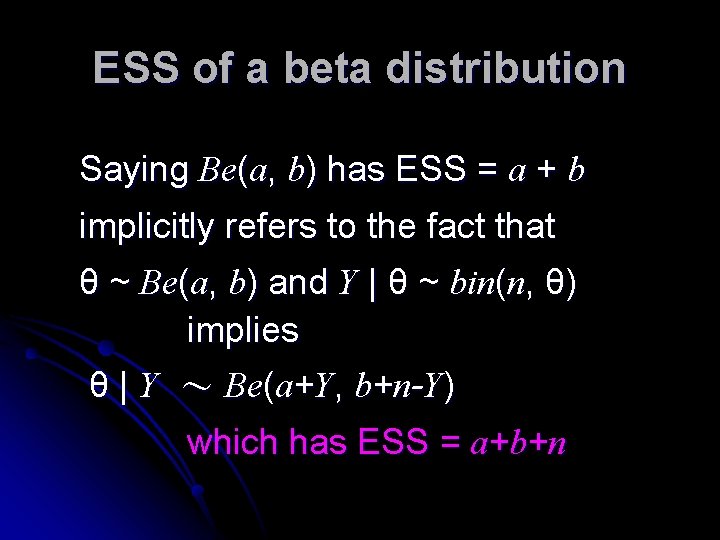 ESS of a beta distribution

Saying $Be(a, b)$ has ESS = $a + b$

implicitly refers to the fact that

$\theta \sim Be(a, b)$ and $Y \mid \theta \sim bin(n, \theta)$

implies

$\theta \mid Y \sim Be(a+Y, b+n-Y)$

which has ESS = $a+b+n$